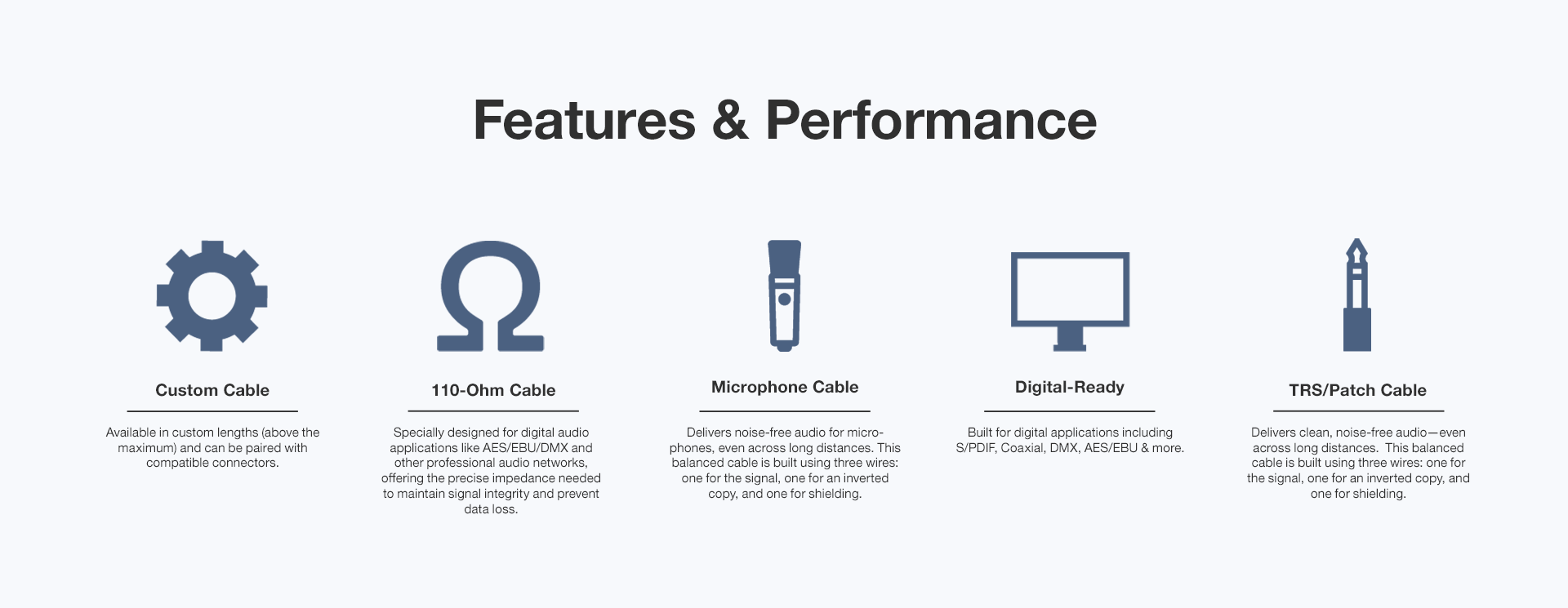 Features & Performance

Custom Cable

Available in custom lengths (above the maximum) and can be paired with compatible connectors.

110-Ohm Cable

Specially designed for digital audio applications like AES/EBU/DMX and other professional audio networks, offering the precise impedance needed to maintain signal integrity and prevent data loss.

Microphone Cable

Delivers noise-free audio for microphones, even across long distances. This balanced cable is built using three wires: one for the signal, one for an inverted copy, and one for shielding.

Digital-Ready

Built for digital applications including S/PDIF, Coaxial, DMX, AES/EBU & more.

TRS/Patch Cable

Delivers clean, noise-free audio—even across long distances. This balanced cable is built using three wires: one for the signal, one for an inverted copy, and one for shielding.